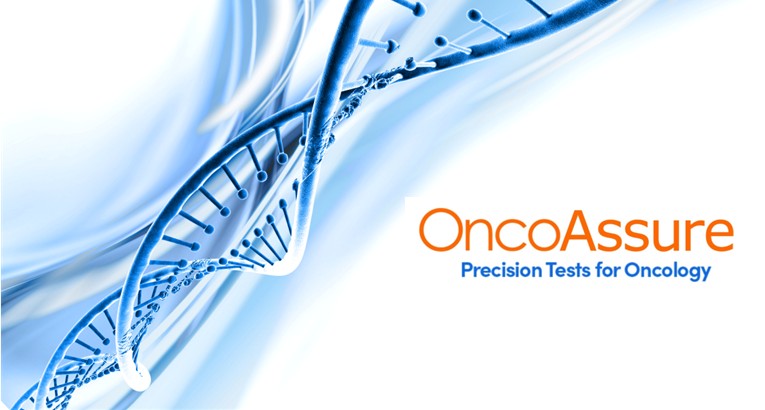 OncoAssure
Precision Tests for Oncology